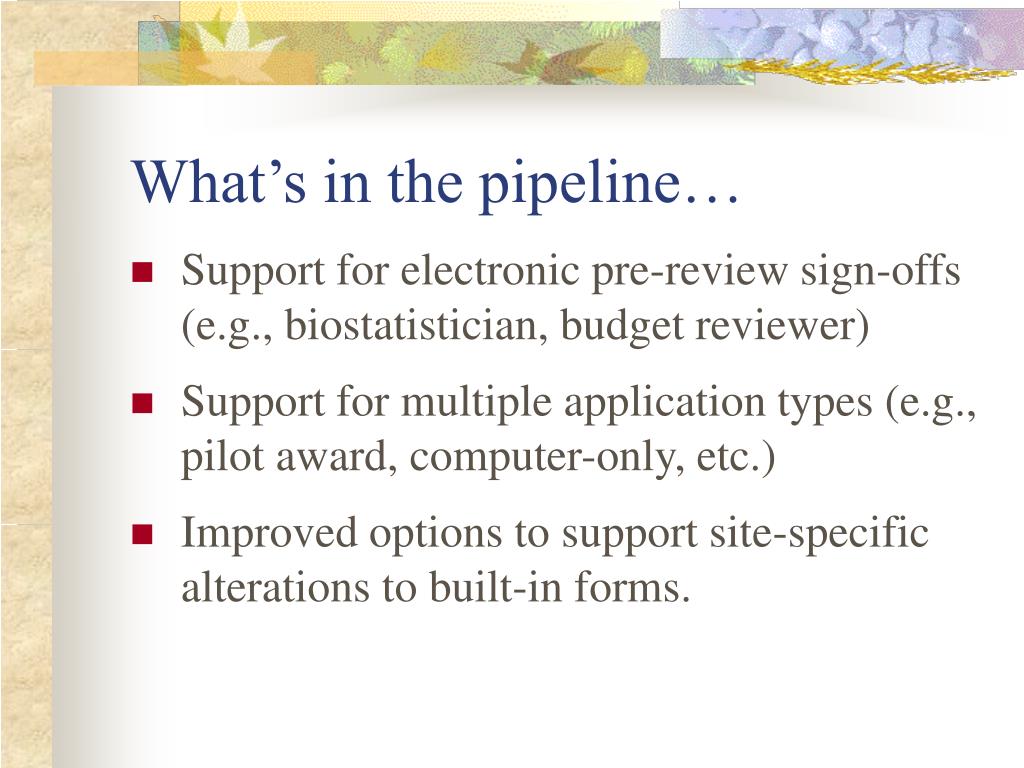 What’s in the pipeline…

■ Support for electronic pre-review sign-offs (e.g., biostatistician, budget reviewer)

■ Support for multiple application types (e.g., pilot award, computer-only, etc.)

■ Improved options to support site-specific alterations to built-in forms.